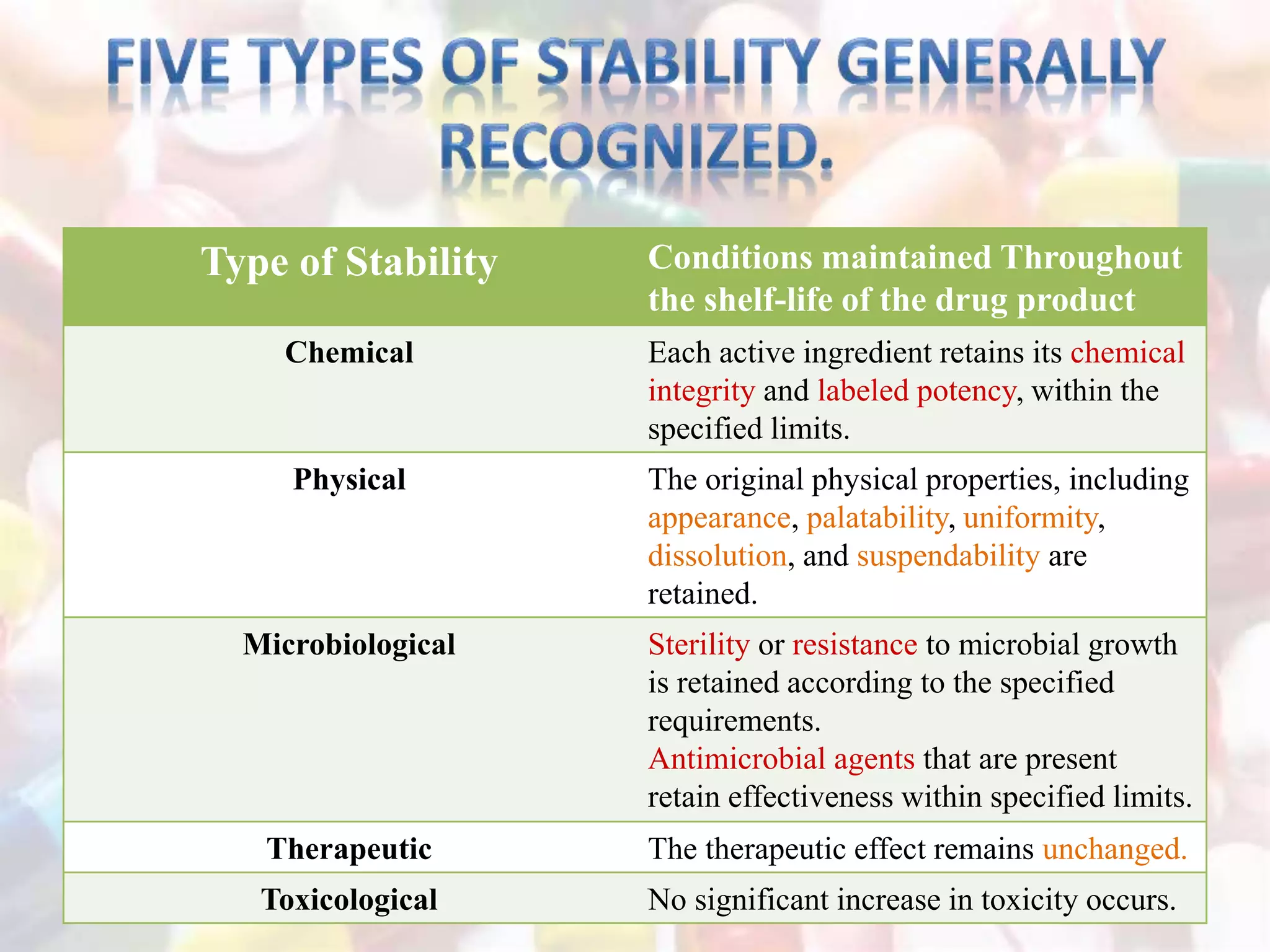 FIVE TYPES OF STABILITY GENERALLY RECOGNIZED.

| Type of Stability | Conditions maintained Throughout the shelf-life of the drug product |
|---|---|
| Chemical | Each active ingredient retains its chemical integrity and labeled potency, within the specified limits. |
| Physical | The original physical properties, including appearance, palatability, uniformity, dissolution, and suspendability are retained. |
| Microbiological | Sterility or resistance to microbial growth is retained according to the specified requirements. Antimicrobial agents that are present retain effectiveness within specified limits. |
| Therapeutic | The therapeutic effect remains unchanged. |
| Toxicological | No significant increase in toxicity occurs. |